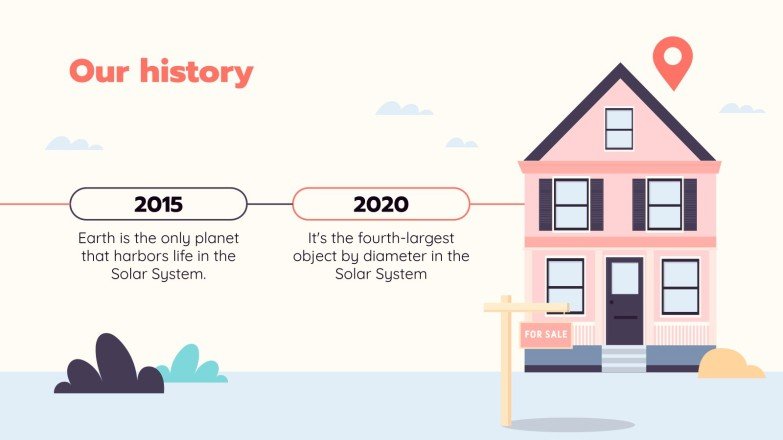 Our history

2015

Earth is the only planet that harbors life in the Solar System.

2020

It's the fourth-largest object by diameter in the Solar System

FOR SALE